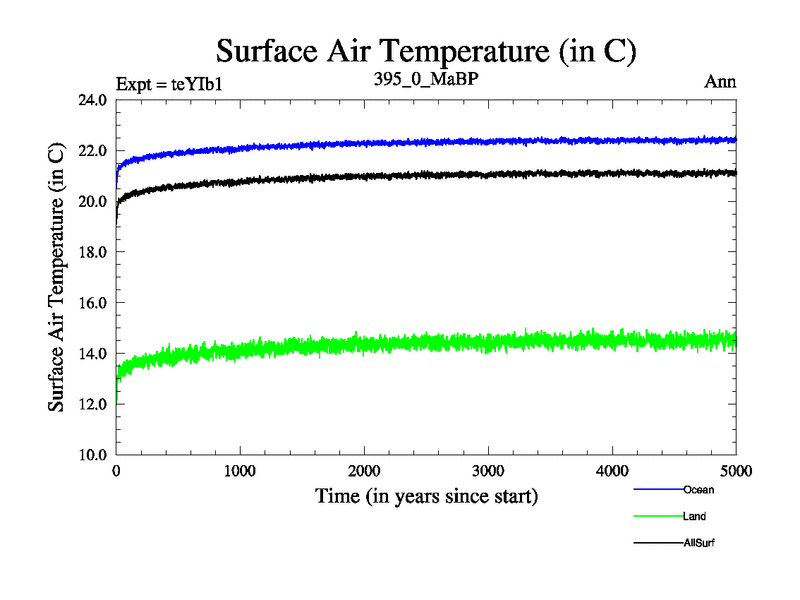 Surface Air Temperature (in C)

Expt = teYIb1

395_0_MaBP

Ann

Surface Air Temperature (in C)

24.0
22.0
20.0
18.0
16.0
14.0
12.0
10.0

0
1000
2000
3000
4000
5000

Time (in years since start)

Ocean
Land
AllSurf